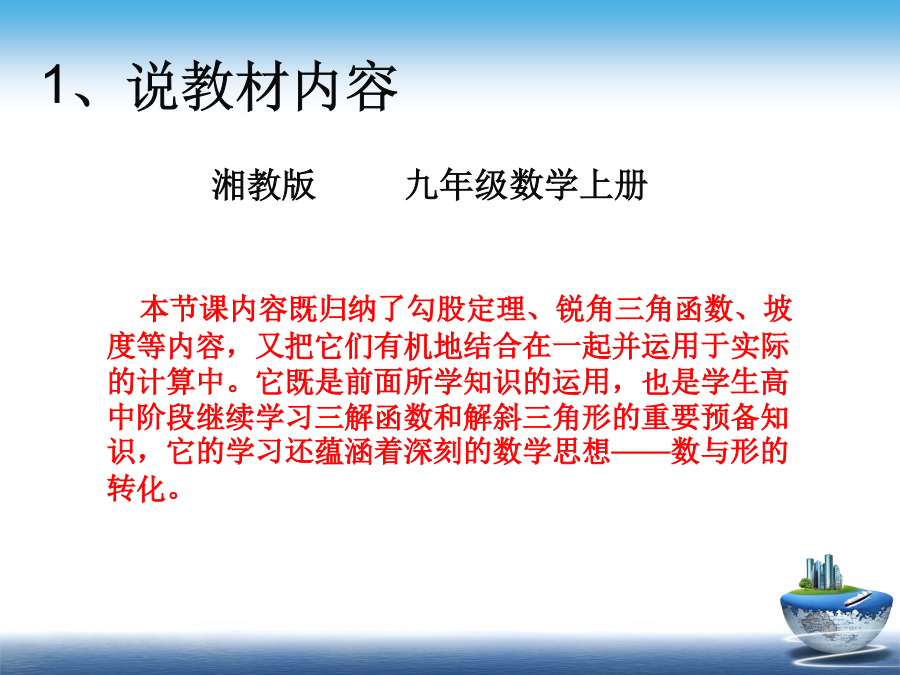 1、说教材内容

湘教版　　九年级数学上册

本节课内容既归纳了勾股定理、锐角三角函数、坡度等内容，又把它们有机地结合在一起并运用于实际的计算中。它既是前面所学知识的运用，也是学生高中阶段继续学习三解函数和解斜三角形的重要预备知识，它的学习还蕴涵着深刻的数学思想——数与形的转化。